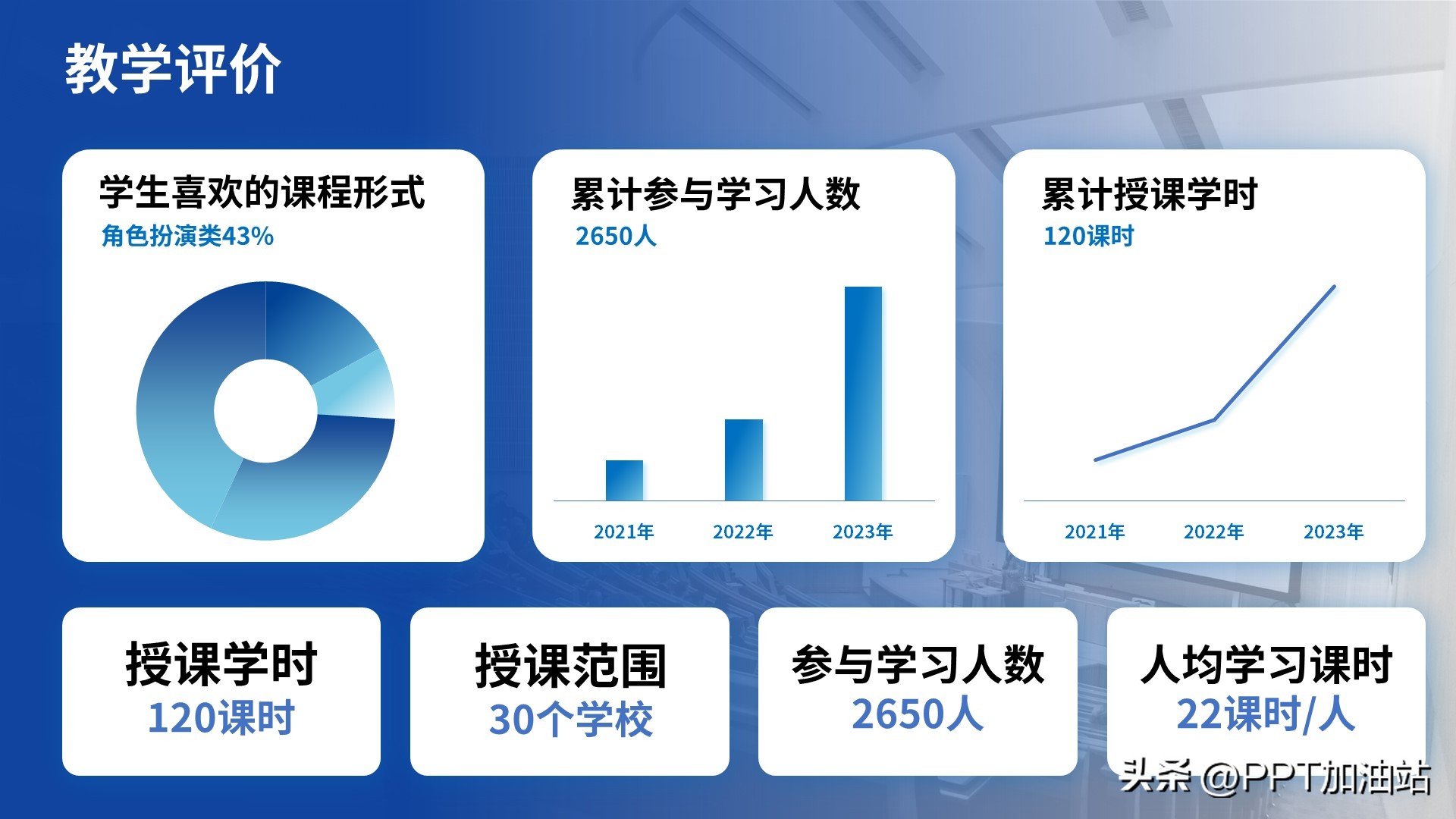 教学评价

学生喜欢的课程形式
角色扮演类43%

累计参与学习人数
2650人

2021年 2022年 2023年

累计授课学时
120课时

2021年 2022年 2023年

授课学时
120课时

授课范围
30个学校

参与学习人数
2650人

人均学习课时
22课时/人

头条 @PPT加油站